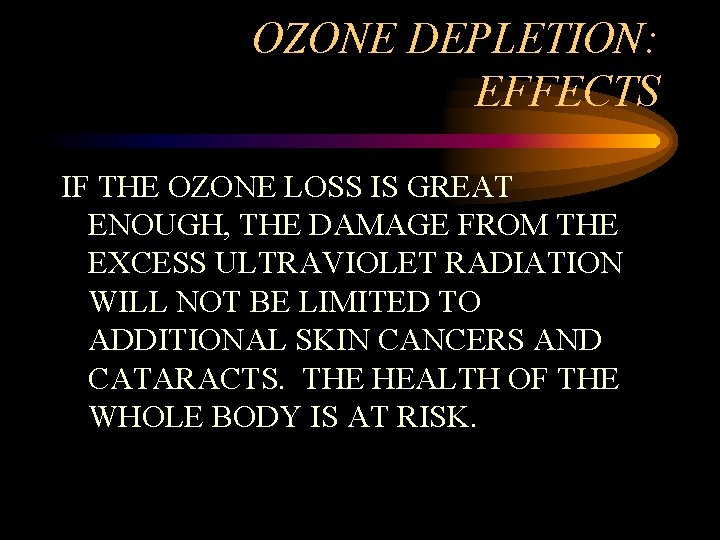 OZONE DEPLETION: EFFECTS

IF THE OZONE LOSS IS GREAT ENOUGH, THE DAMAGE FROM THE EXCESS ULTRAVIOLET RADIATION WILL NOT BE LIMITED TO ADDITIONAL SKIN CANCERS AND CATARACTS. THE HEALTH OF THE WHOLE BODY IS AT RISK.